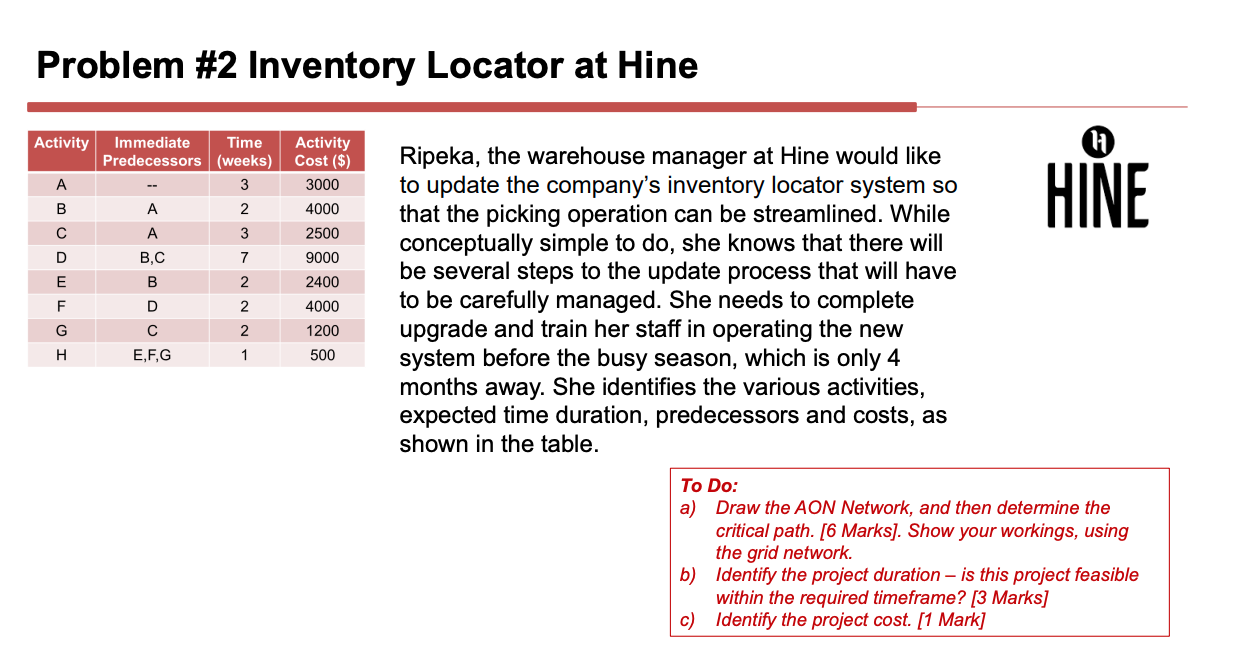 Problem #2 Inventory Locator at Hine

| Activity | Immediate Predecessors | Time (weeks) | Activity Cost ($) |
|---|---|---|---|
| A | -- | 3 | 3000 |
| B | A | 2 | 4000 |
| C | A | 3 | 2500 |
| D | B,C | 7 | 9000 |
| E | B | 2 | 2400 |
| F | D | 2 | 4000 |
| G | C | 2 | 1200 |
| H | E,F,G | 1 | 500 |

Ripeka, the warehouse manager at Hine would like to update the company's inventory locator system so that the picking operation can be streamlined. While conceptually simple to do, she knows that there will be several steps to the update process that will have to be carefully managed. She needs to complete upgrade and train her staff in operating the new system before the busy season, which is only 4 months away. She identifies the various activities, expected time duration, predecessors and costs, as shown in the table.

HINE

To Do:
a) Draw the AON Network, and then determine the critical path. [6 Marks]. Show your workings, using the grid network.
b) Identify the project duration – is this project feasible within the required timeframe? [3 Marks]
c) Identify the project cost. [1 Mark]